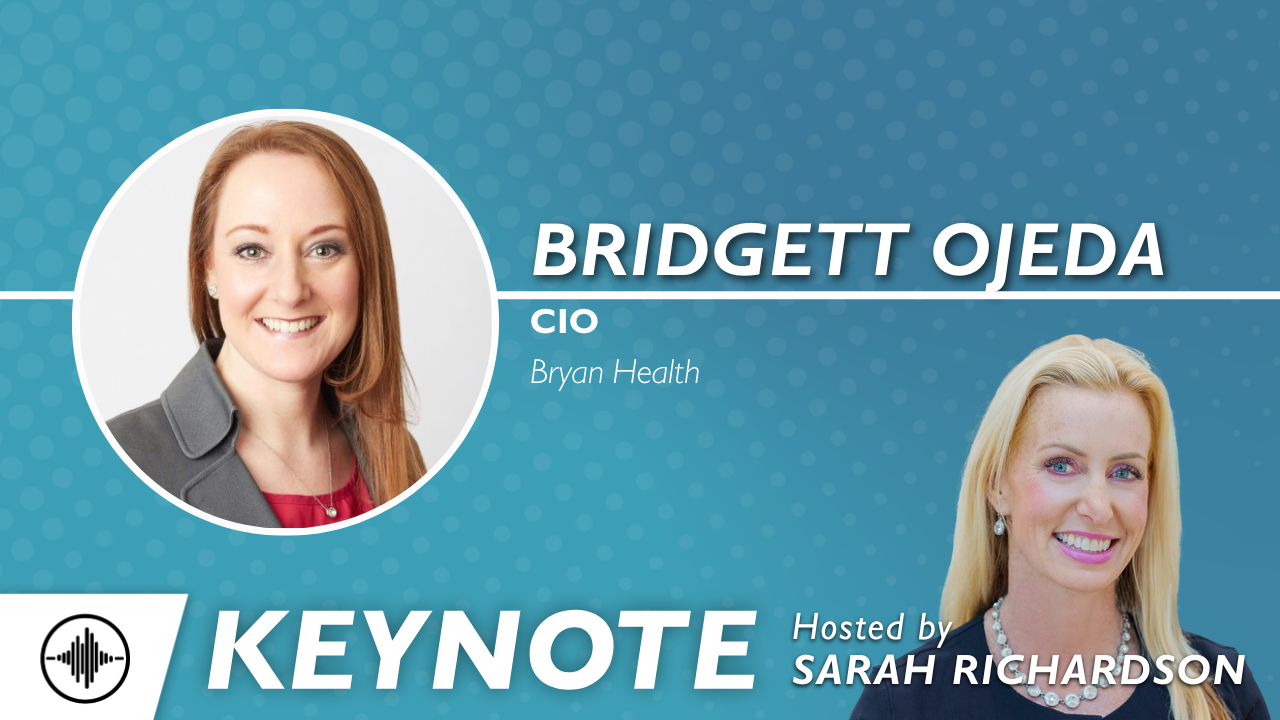 BRIDGETT OJEDA

CIO

Bryan Health

KEYNOTE

Hosted by
SARAH RICHARDSON